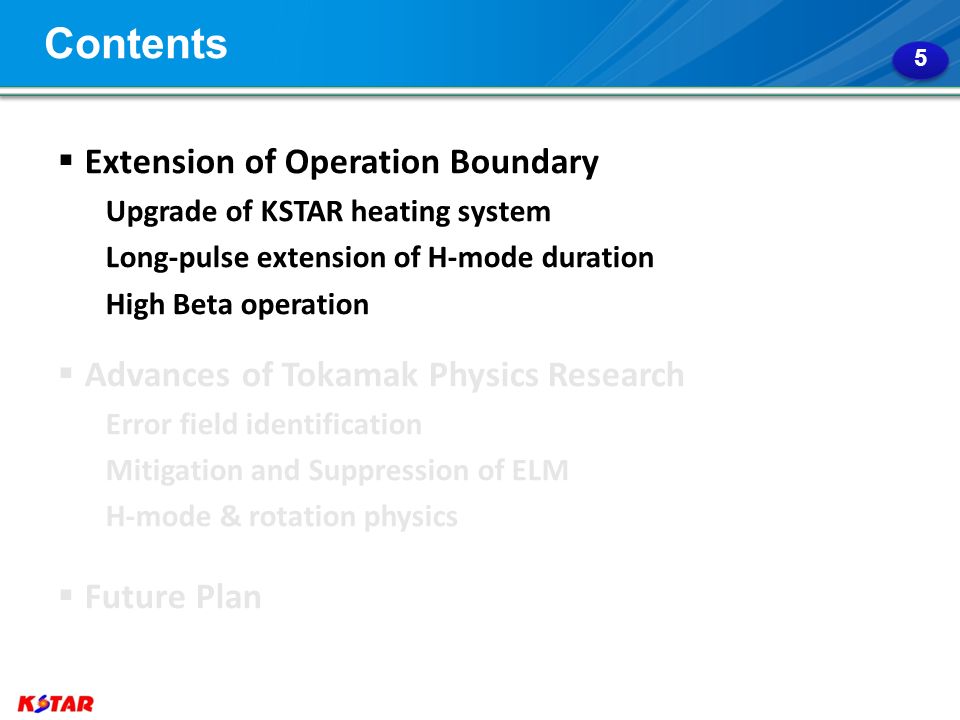 Contents

5

▪ Extension of Operation Boundary

Upgrade of KSTAR heating system

Long-pulse extension of H-mode duration

High Beta operation

▪ Advances of Tokamak Physics Research

Error field identification

Mitigation and Suppression of ELM

H-mode & rotation physics

▪ Future Plan

KSTAR